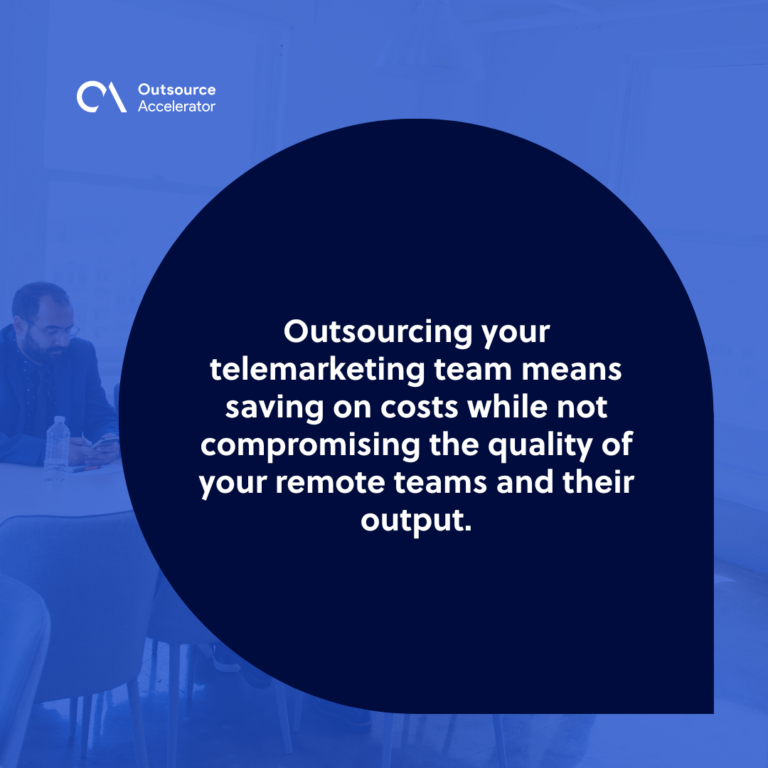 Outsource Accelerator

Outsourcing your telemarketing team means saving on costs while not compromising the quality of your remote teams and their output.